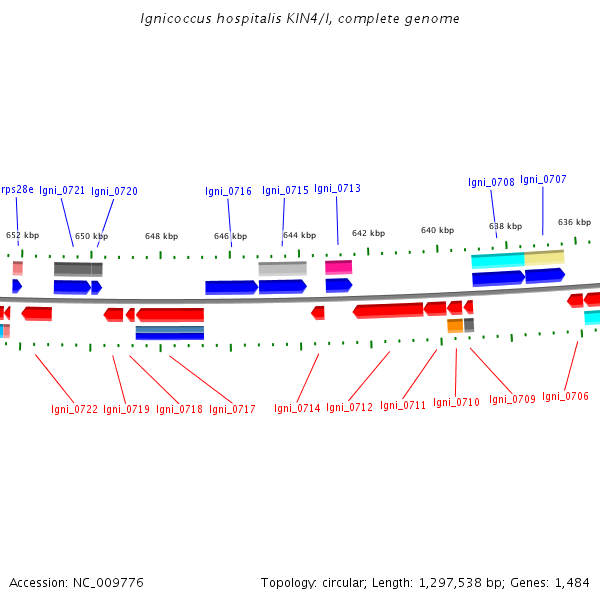 Ignicoccus hospitalis KIN4/I, complete genome

rps28e Igni_0721 Igni_0720 Igni_0716 Igni_0715 Igni_0713 Igni_0708 Igni_0707

652 kbp 650 kbp 648 kbp 646 kbp 644 kbp 642 kbp 640 kbp 638 kbp 636 kbp

Igni_0722 Igni_0719 Igni_0718 Igni_0717 Igni_0714 Igni_0712 Igni_0711 Igni_0710 Igni_0709 Igni_0706

Accession: NC_009776

Topology: circular; Length: 1,297,538 bp; Genes: 1,484